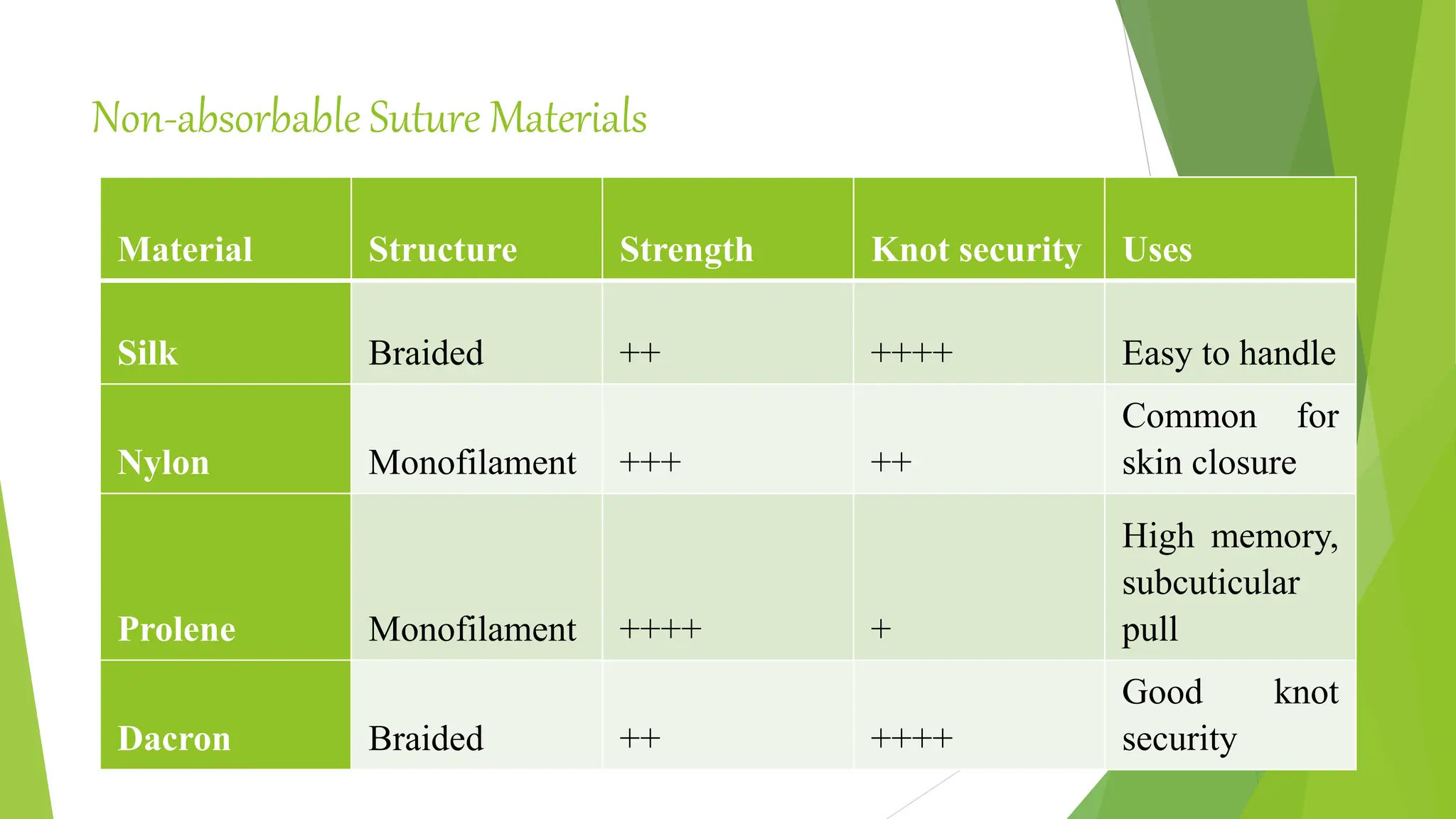 Non-absorbable Suture Materials

| Material | Structure | Strength | Knot security | Uses |
|---|---|---|---|---|
| Silk | Braided | ++ | ++++ | Easy to handle |
| Nylon | Monofilament | +++ | ++ | Common for skin closure |
| Prolene | Monofilament | ++++ | + | High memory, subcuticular pull |
| Dacron | Braided | ++ | ++++ | Good knot security |